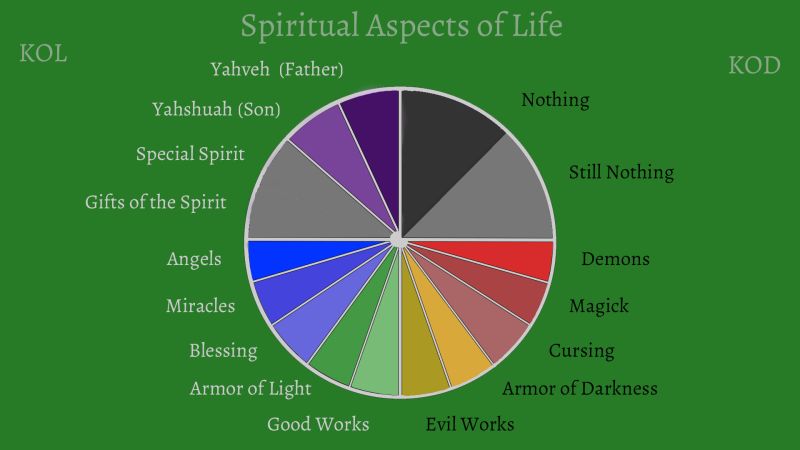 Spiritual Aspects of Life

KOL

KOD

Yahveh (Father)

Yahshuah (Son)

Special Spirit

Gifts of the Spirit

Angels

Miracles

Blessing

Armor of Light

Good Works

Nothing

Still Nothing

Demons

Magick

Cursing

Armor of Darkness

Evil Works